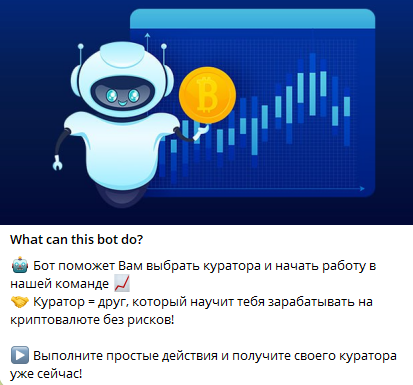 What can this bot do?

🤖 Бот поможет Вам выбрать куратора и начать работу в нашей команде 📈
🤝 Куратор = друг, который научит тебя зарабатывать на криптовалюте без рисков!

▶️ Выполните простые действия и получите своего куратора уже сейчас!